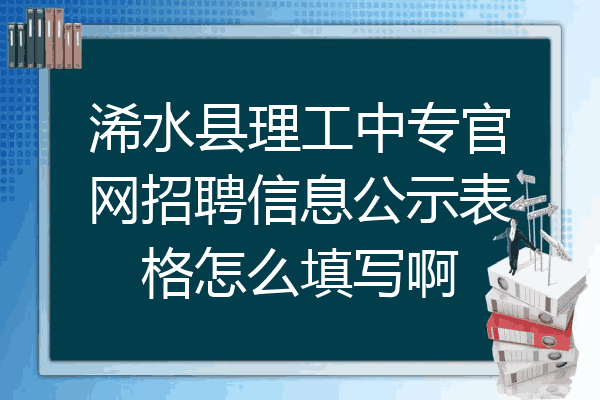 浠水县理工中专官网招聘信息公示表格怎么填写啊